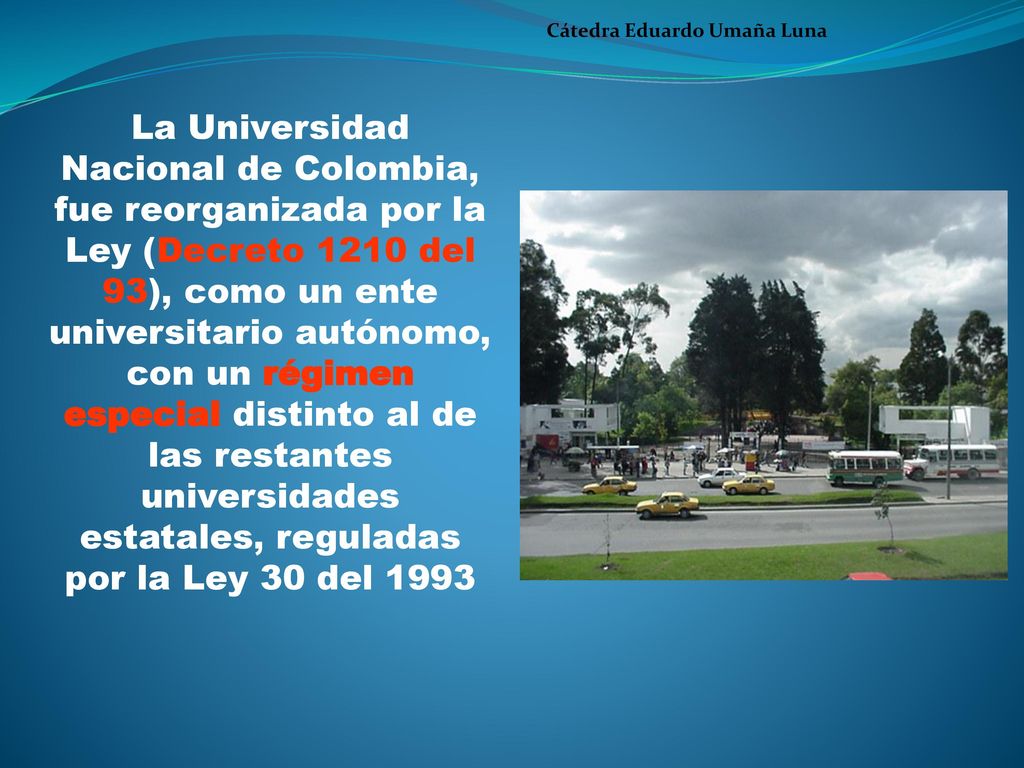 Cátedra Eduardo Umaña Luna

La Universidad Nacional de Colombia, fue reorganizada por la Ley (Decreto 1210 del 93), como un ente universitario autónomo, con un régimen especial distinto al de las restantes universidades estatales, reguladas por la Ley 30 del 1993